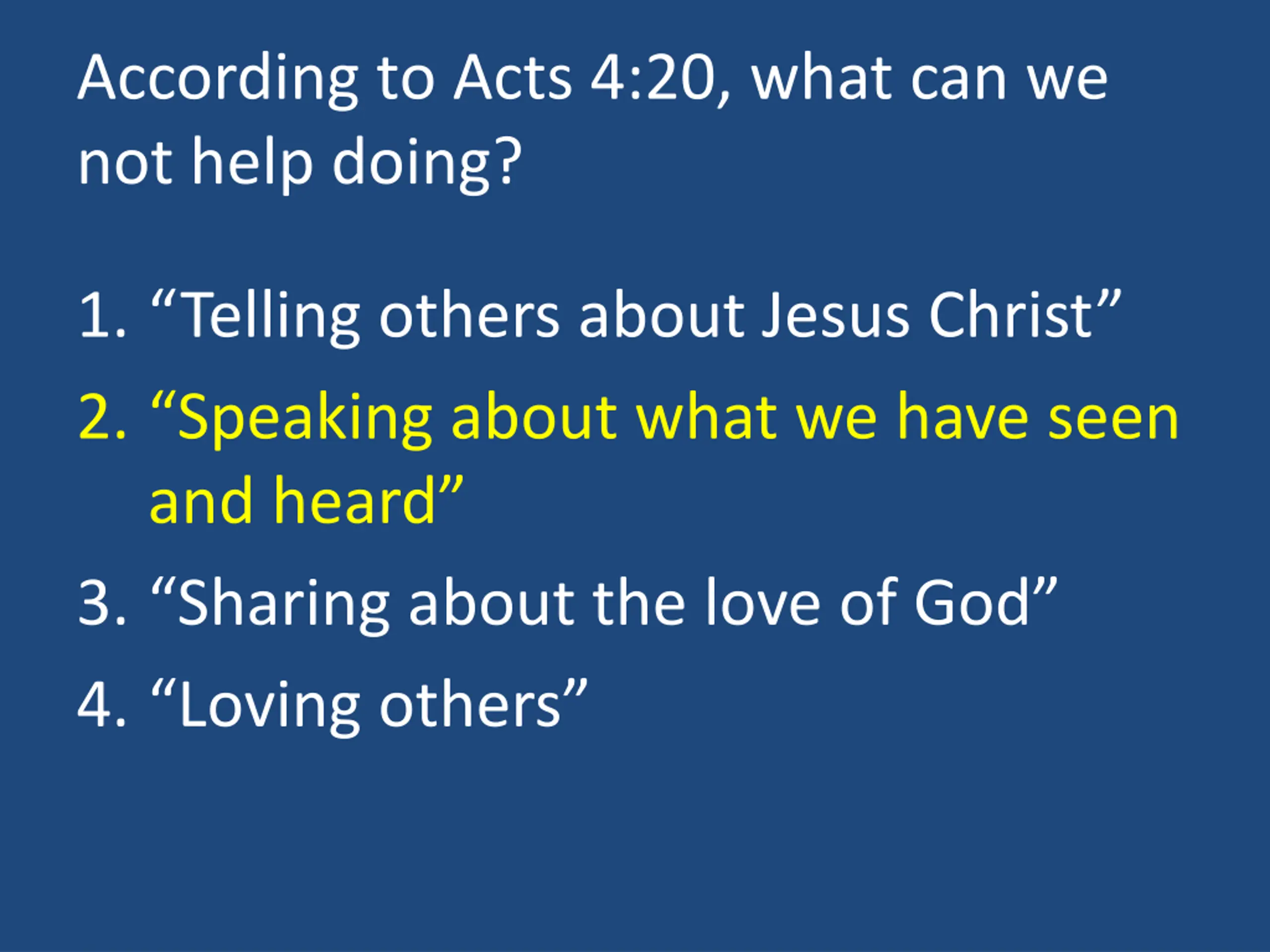 According to Acts 4:20, what can we not help doing?

1. “Telling others about Jesus Christ”
2. “Speaking about what we have seen and heard”
3. “Sharing about the love of God”
4. “Loving others”